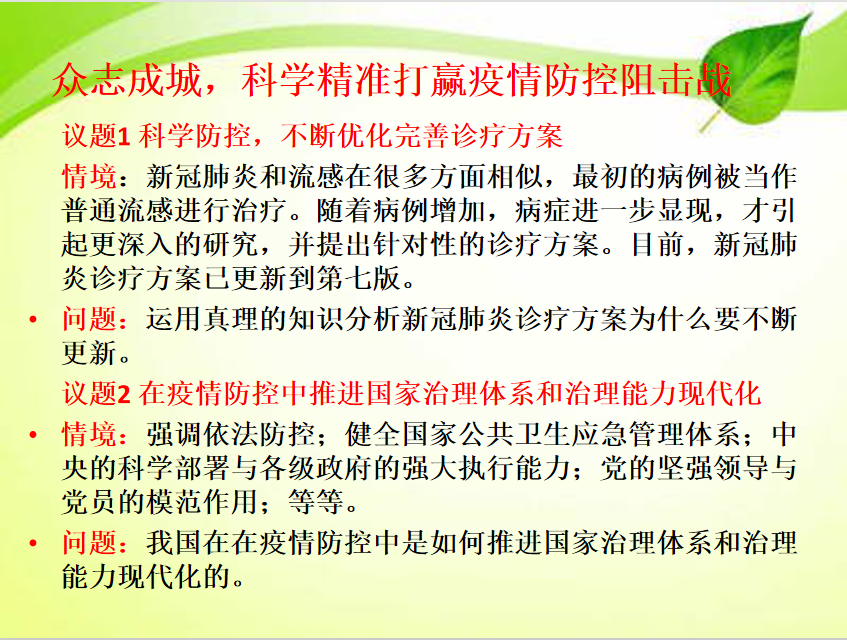 众志成城，科学精准打赢疫情防控阻击战

议题1 科学防控，不断优化完善诊疗方案

情境：新冠肺炎和流感在很多方面相似，最初的病例被当作普通流感进行治疗。随着病例增加，病症进一步显现，才引起更深入的研究，并提出针对性的诊疗方案。目前，新冠肺炎诊疗方案已更新到第七版。

• 问题：运用真理的知识分析新冠肺炎诊疗方案为什么要不断更新。

议题2 在疫情防控中推进国家治理体系和治理能力现代化

• 情境：强调依法防控；健全国家公共卫生应急管理体系；中央的科学部署与各级政府的强大执行能力；党的坚强领导与党员的模范作用；等等。

• 问题：我国在在疫情防控中是如何推进国家治理体系和治理能力现代化的。